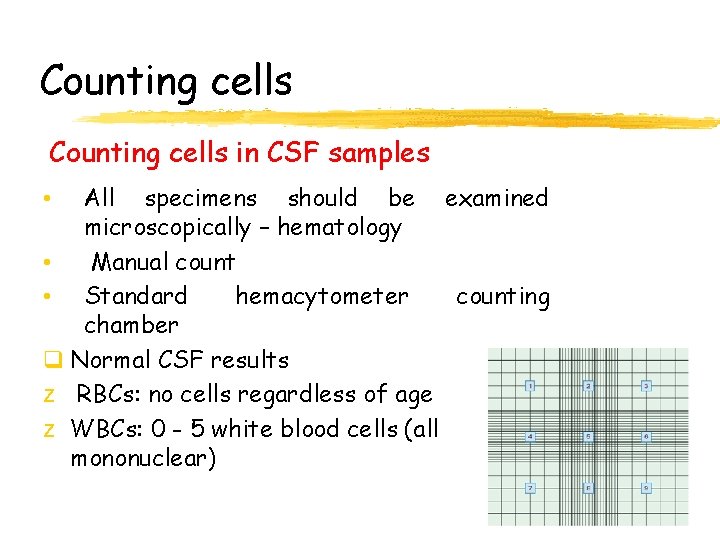 Counting cells

Counting cells in CSF samples

• All specimens should be examined microscopically – hematology

• Manual count

• Standard hemacytometer counting chamber

❑ Normal CSF results

z RBCs: no cells regardless of age

z WBCs: 0 – 5 white blood cells (all mononuclear)

1 2 3
4 5 6
7 8 9